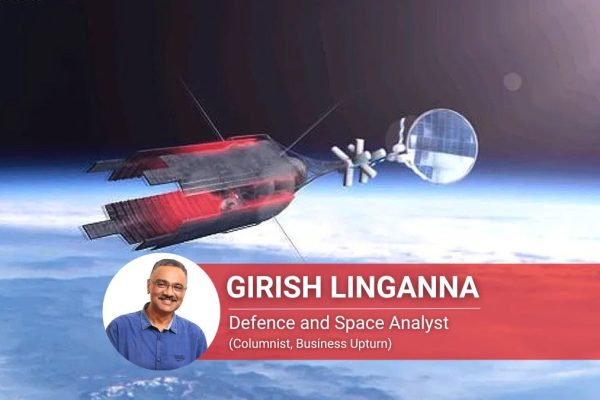 GIRISH LINGANNA
Defence and Space Analyst
(Columnist, Business Upturn)